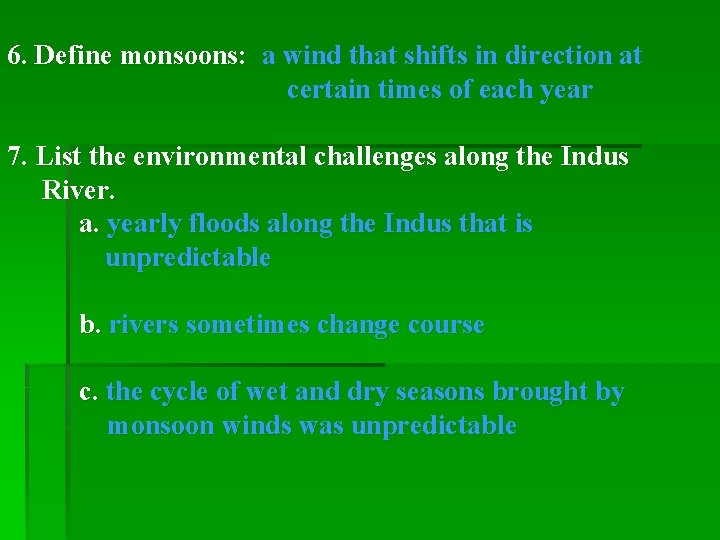 6. Define monsoons: a wind that shifts in direction at certain times of each year

7. List the environmental challenges along the Indus River.

a. yearly floods along the Indus that is unpredictable

b. rivers sometimes change course

c. the cycle of wet and dry seasons brought by monsoon winds was unpredictable